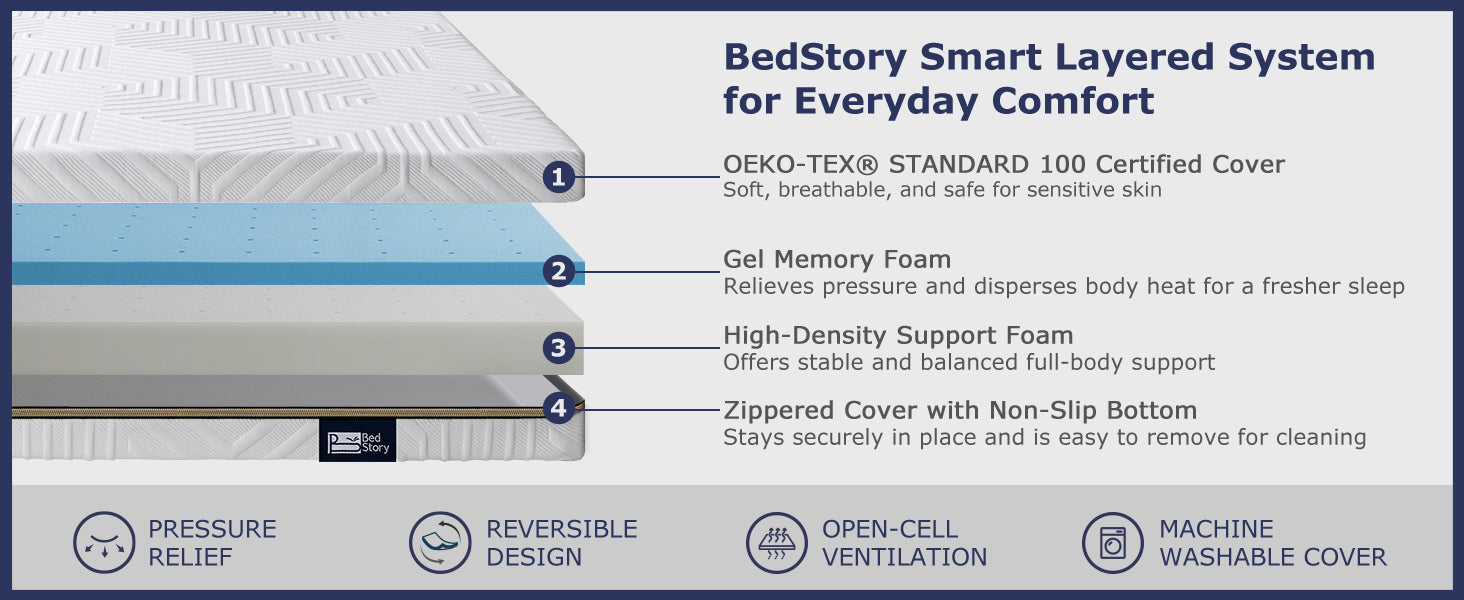 BedStory Smart Layered System for Everyday Comfort

1
OEKO-TEX® STANDARD 100 Certified Cover
Soft, breathable, and safe for sensitive skin

2
Gel Memory Foam
Relieves pressure and disperses body heat for a fresher sleep

3
High-Density Support Foam
Offers stable and balanced full-body support

4
Zippered Cover with Non-Slip Bottom
Stays securely in place and is easy to remove for cleaning

Bed Story

PRESSURE RELIEF

REVERSIBLE DESIGN

OPEN-CELL VENTILATION

MACHINE WASHABLE COVER